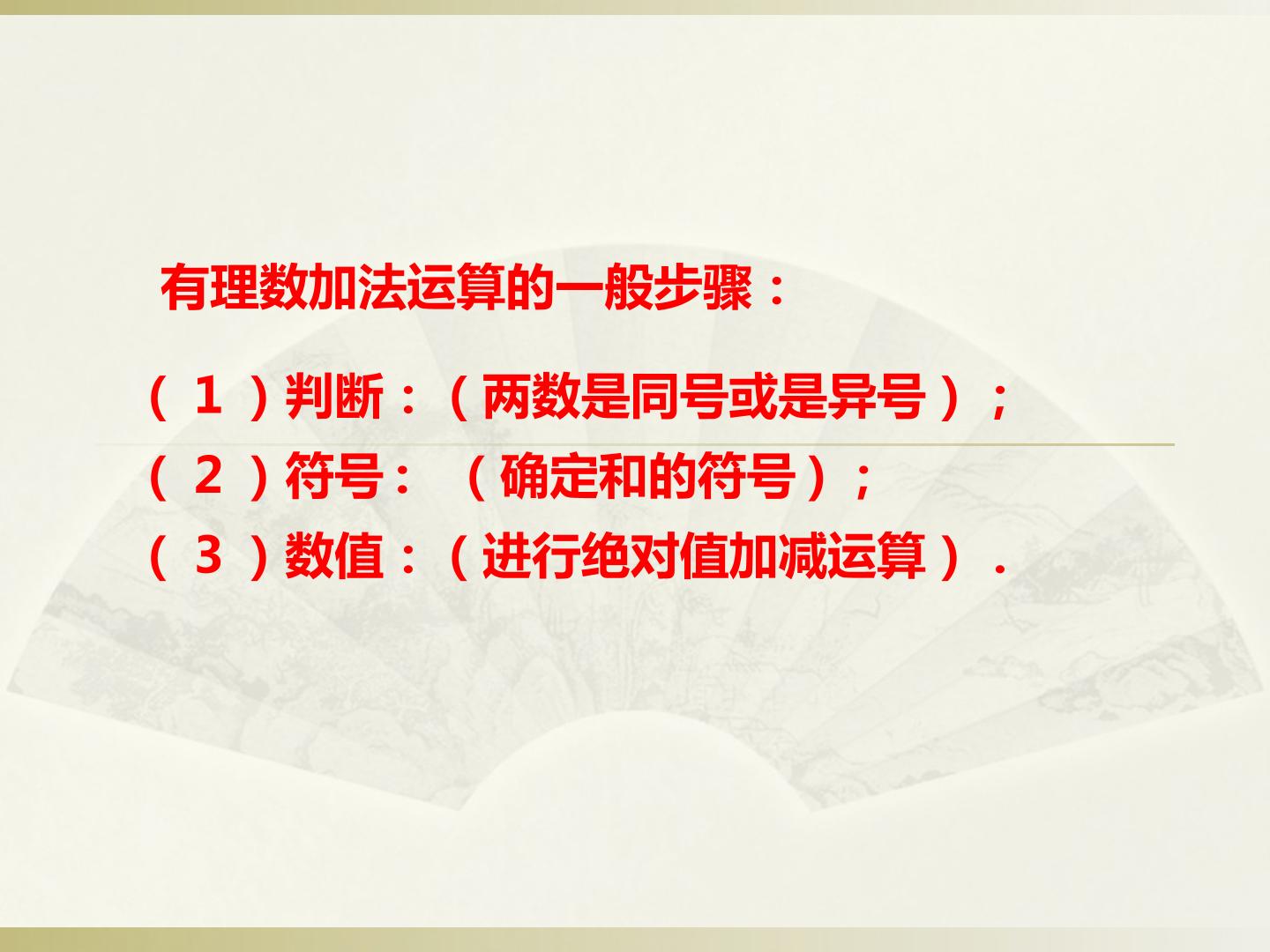 有理数加法运算的一般步骤：

（1）判断：（两数是同号或是异号）；

（2）符号：（确定和的符号）；

（3）数值：（进行绝对值加减运算）．